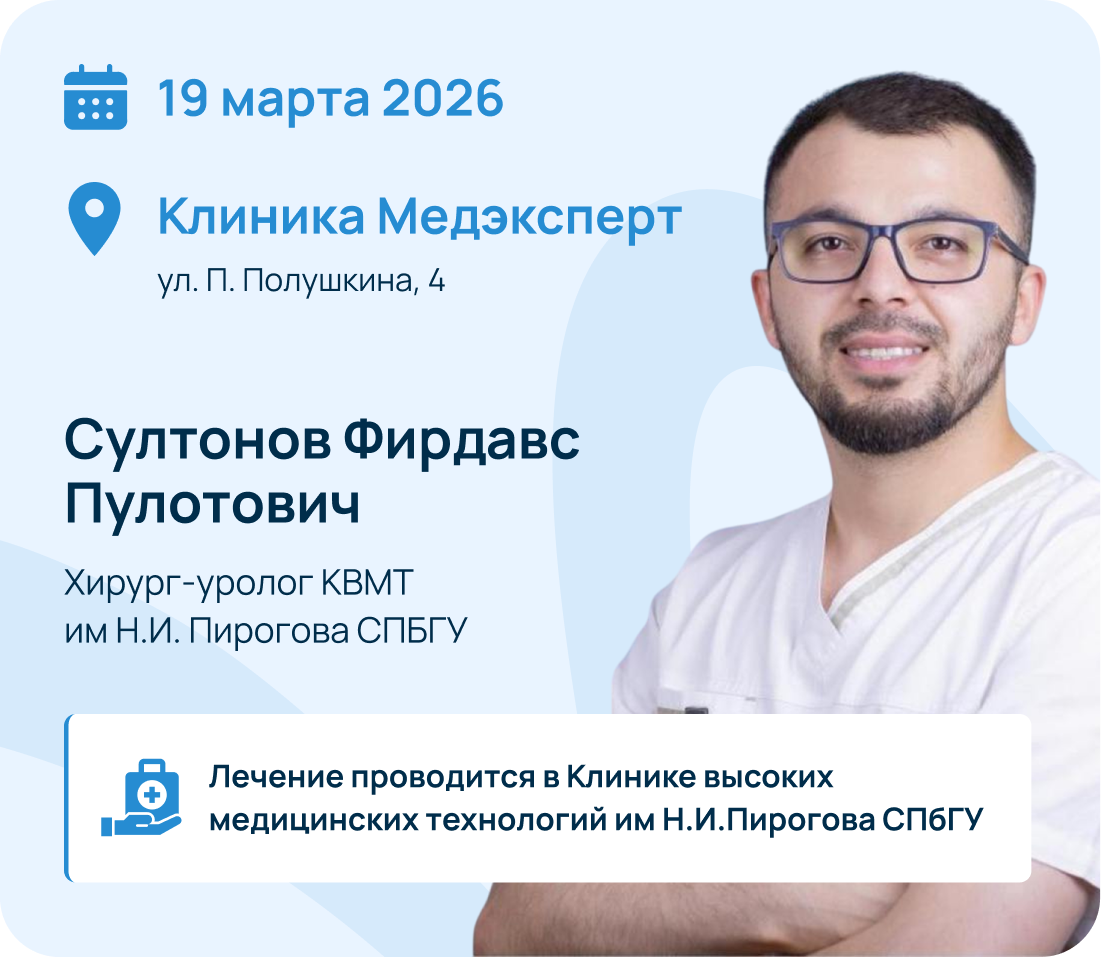 19 марта 2026

Клиника Медэксперт

ул. П. Полушкина, 4

Султонов Фирдавс Пулотович

Хирург-уролог КВМТ им Н.И. Пирогова СПБГУ

Лечение проводится в Клинике высоких медицинских технологий им Н.И.Пирогова СПбГУ